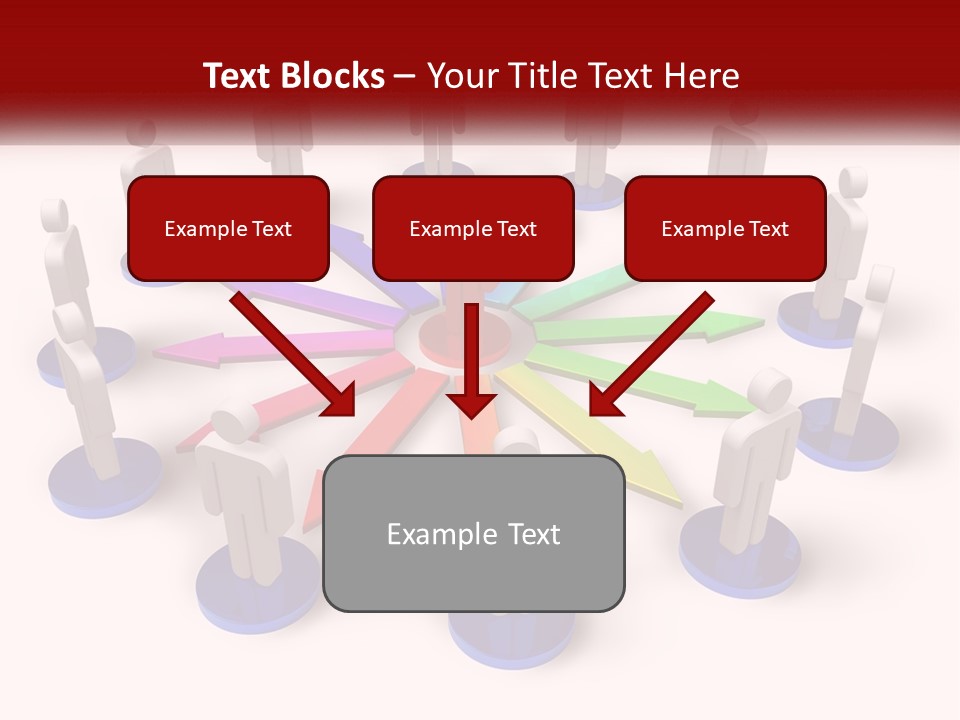 Text Blocks – Your Title Text Here

Example Text

Example Text

Example Text

Example Text